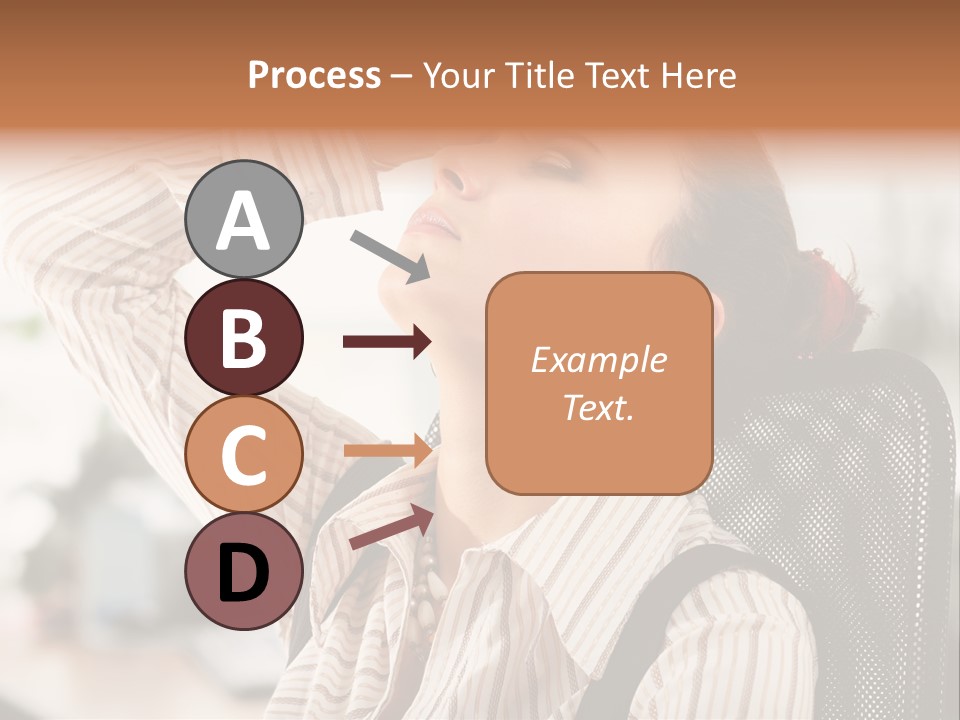 Process – Your Title Text Here

A

B

C

D

Example Text.